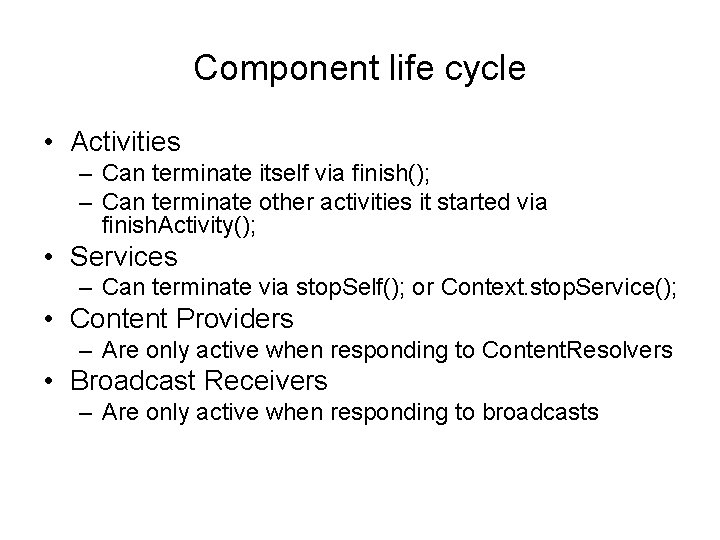 Component life cycle

• Activities
– Can terminate itself via finish();
– Can terminate other activities it started via finishActivity();
• Services
– Can terminate via stopSelf(); or Context.stopService();
• Content Providers
– Are only active when responding to ContentResolvers
• Broadcast Receivers
– Are only active when responding to broadcasts